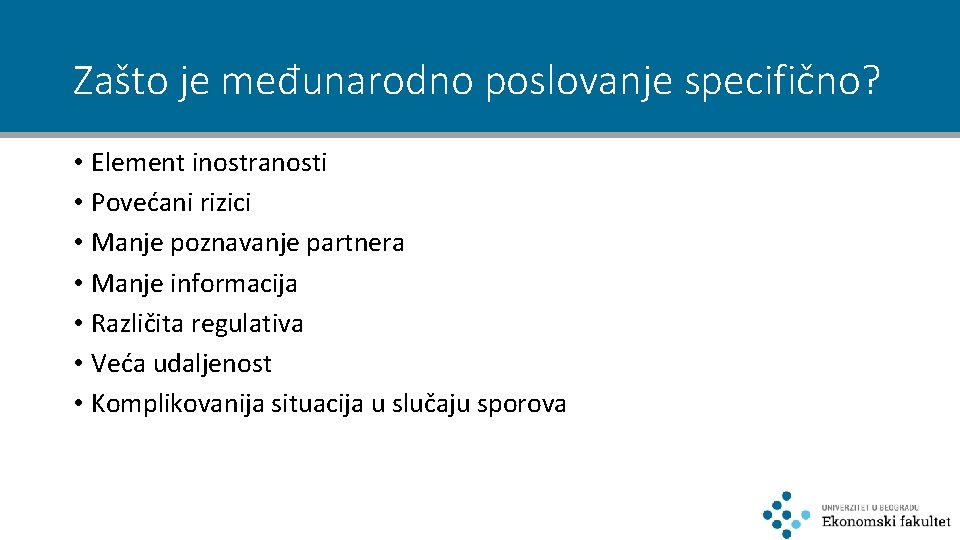 Zašto je međunarodno poslovanje specifično?

• Element inostranosti
• Povećani rizici
• Manje poznavanje partnera
• Manje informacija
• Različita regulativa
• Veća udaljenost
• Komplikovanija situacija u slučaju sporova

UNIVERZITET U BEOGRADU
Ekonomski fakultet